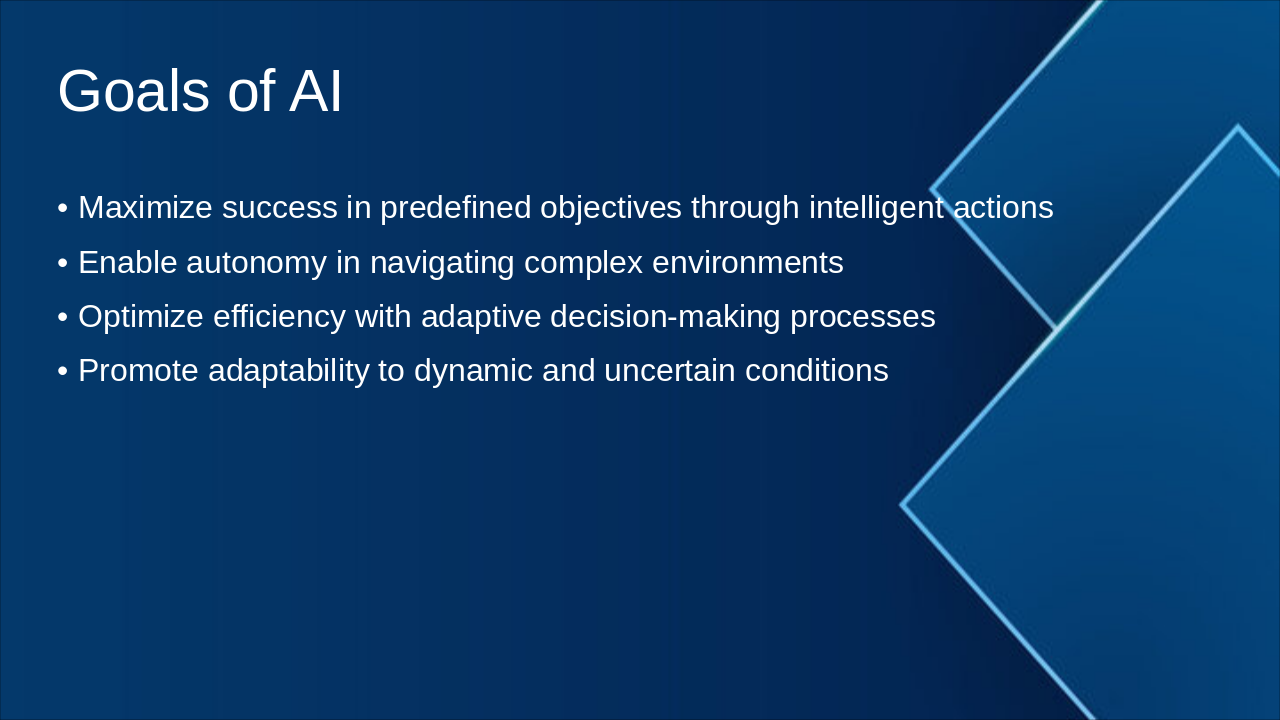 Goals of AI

• Maximize success in predefined objectives through intelligent actions
• Enable autonomy in navigating complex environments
• Optimize efficiency with adaptive decision-making processes
• Promote adaptability to dynamic and uncertain conditions